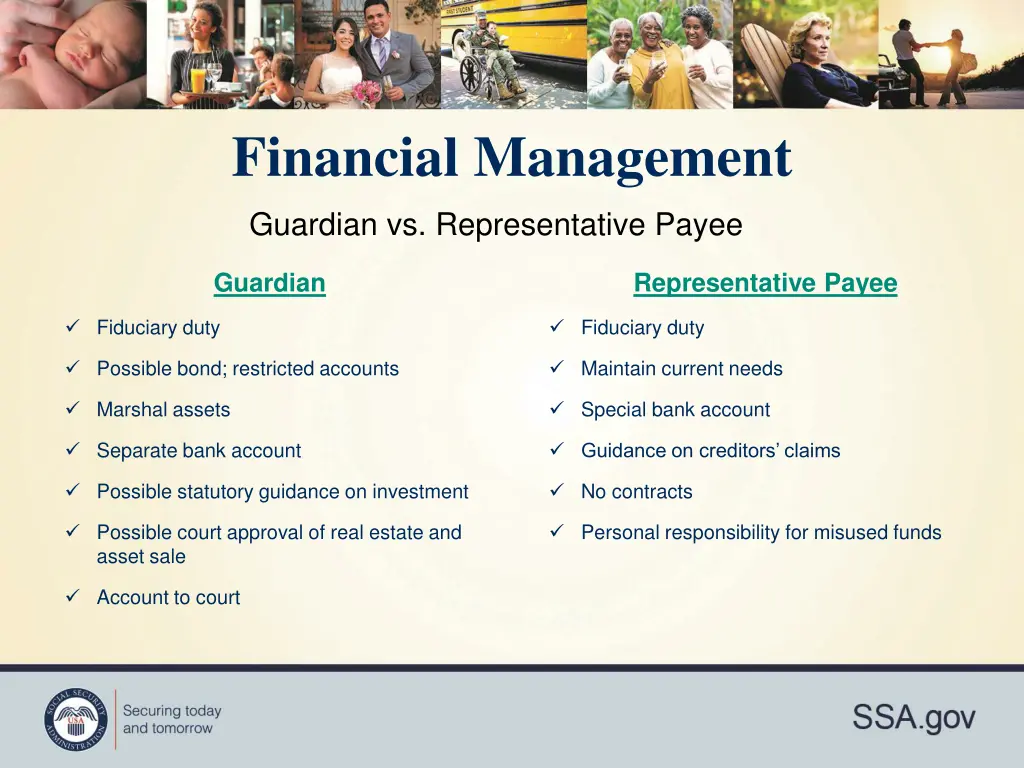 Financial Management

Guardian vs. Representative Payee

Guardian

✓ Fiduciary duty

✓ Possible bond; restricted accounts

✓ Marshal assets

✓ Separate bank account

✓ Possible statutory guidance on investment

✓ Possible court approval of real estate and asset sale

✓ Account to court

Representative Payee

✓ Fiduciary duty

✓ Maintain current needs

✓ Special bank account

✓ Guidance on creditors' claims

✓ No contracts

✓ Personal responsibility for misused funds

SOCIAL SECURITY ADMINISTRATION USA

Securing today and tomorrow

SSA.gov